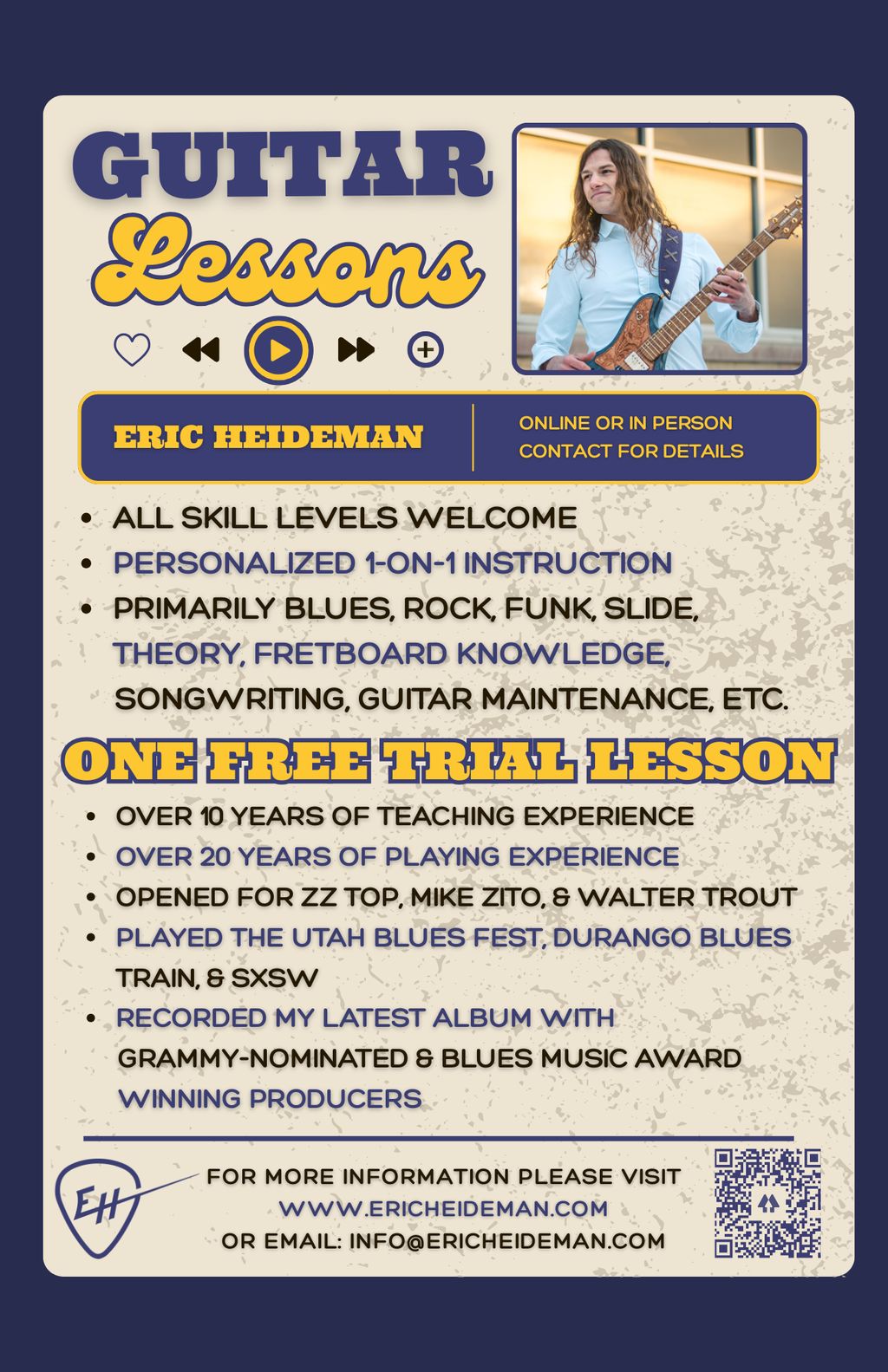 GUITAR
Lessons

ERIC HEIDEMAN

ONLINE OR IN PERSON
CONTACT FOR DETAILS

• ALL SKILL LEVELS WELCOME
• PERSONALIZED 1-ON-1 INSTRUCTION
• PRIMARILY BLUES, ROCK, FUNK, SLIDE, THEORY, FRETBOARD KNOWLEDGE, SONGWRITING, GUITAR MAINTENANCE, ETC.

ONE FREE TRIAL LESSON

• OVER 10 YEARS OF TEACHING EXPERIENCE
• OVER 20 YEARS OF PLAYING EXPERIENCE
• OPENED FOR ZZ TOP, MIKE ZITO, & WALTER TROUT
• PLAYED THE UTAH BLUES FEST, DURANGO BLUES TRAIN, & SXSW
• RECORDED MY LATEST ALBUM WITH GRAMMY-NOMINATED & BLUES MUSIC AWARD WINNING PRODUCERS

EH

FOR MORE INFORMATION PLEASE VISIT
WWW.ERICHEIDEMAN.COM
OR EMAIL: INFO@ERICHEIDEMAN.COM